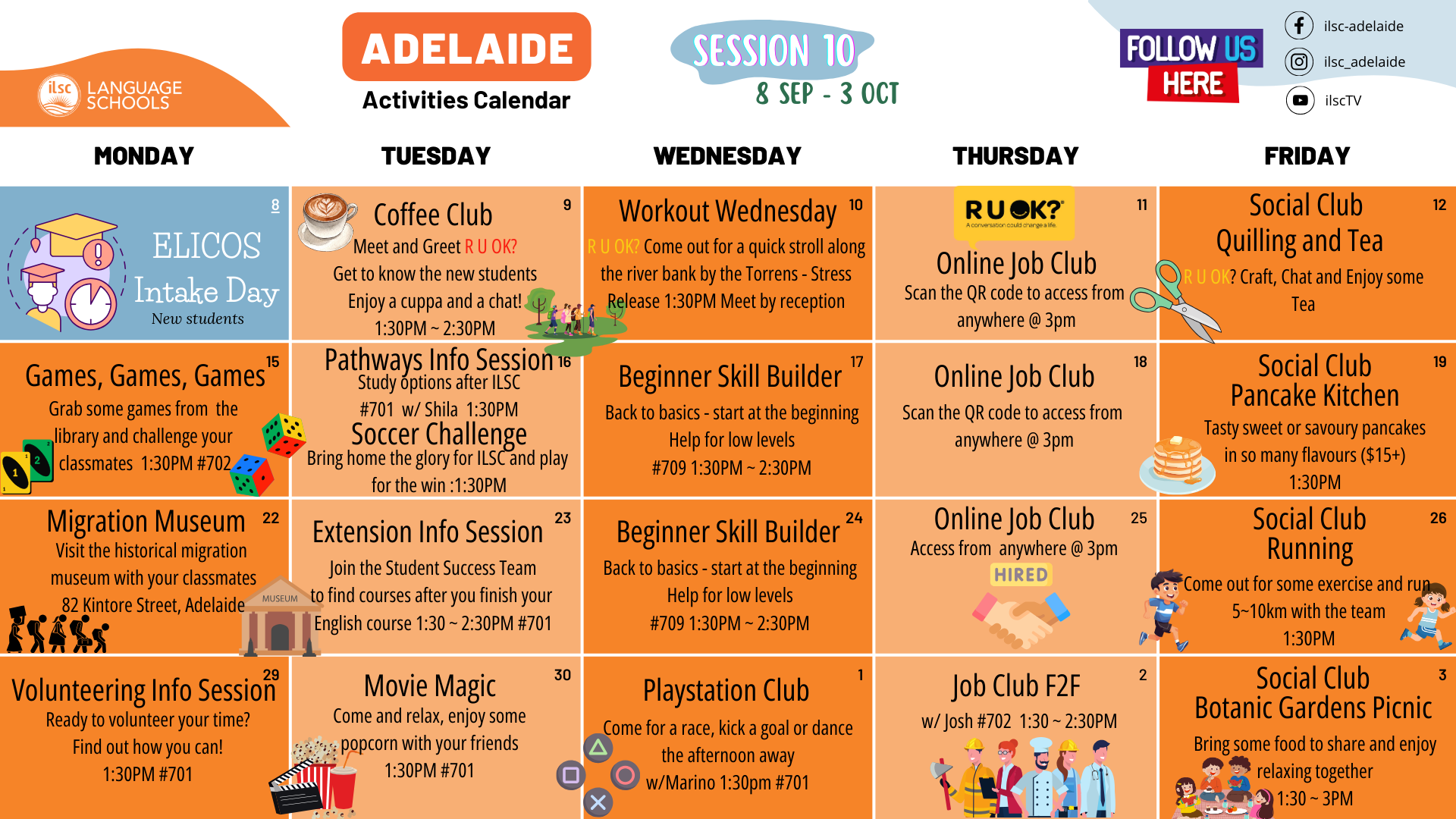 ilsc LANGUAGE SCHOOLS

ADELAIDE
Activities Calendar

SESSION 10
8 SEP - 3 OCT

FOLLOW US HERE
ilsc-adelaide
ilsc_adelaide
ilscTV

| MONDAY | TUESDAY | WEDNESDAY | THURSDAY | FRIDAY |
|---|---|---|---|---|
| 8 ELICOS Intake Day New students | 9 Coffee Club Meet and Greet R U OK? Get to know the new students Enjoy a cuppa and a chat! 1:30PM ~ 2:30PM | 10 Workout Wednesday R U OK? Come out for a quick stroll along the river bank by the Torrens - Stress Release 1:30PM Meet by reception | 11 R U OK? A conversation could change a life. Online Job Club Scan the QR code to access from anywhere @ 3pm | 12 Social Club Quilling and Tea R U OK? Craft, Chat and Enjoy some Tea |
| 15 Games, Games, Games Grab some games from the library and challenge your classmates 1:30PM #702 | 16 Pathways Info Session Study options after ILSC #701 w/ Shila 1:30PM Soccer Challenge Bring home the glory for ILSC and play for the win :1:30PM | 17 Beginner Skill Builder Back to basics - start at the beginning Help for low levels #709 1:30PM ~ 2:30PM | 18 Online Job Club Scan the QR code to access from anywhere @ 3pm | 19 Social Club Pancake Kitchen Tasty sweet or savoury pancakes in so many flavours ($15+) 1:30PM |
| 22 Migration Museum Visit the historical migration museum with your classmates 82 Kintore Street, Adelaide MUSEUM | 23 Extension Info Session Join the Student Success Team to find courses after you finish your English course 1:30 ~ 2:30PM #701 | 24 Beginner Skill Builder Back to basics - start at the beginning Help for low levels #709 1:30PM ~ 2:30PM | 25 Online Job Club Access from anywhere @ 3pm HIRED | 26 Social Club Running Come out for some exercise and run 5~10km with the team 1:30PM |
| 29 Volunteering Info Session Ready to volunteer your time? Find out how you can! 1:30PM #701 | 30 Movie Magic Come and relax, enjoy some popcorn with your friends 1:30PM #701 | 1 Playstation Club Come for a race, kick a goal or dance the afternoon away w/Marino 1:30pm #701 | 2 Job Club F2F w/ Josh #702 1:30 ~ 2:30PM | 3 Social Club Botanic Gardens Picnic Bring some food to share and enjoy relaxing together 1:30 ~ 3PM |